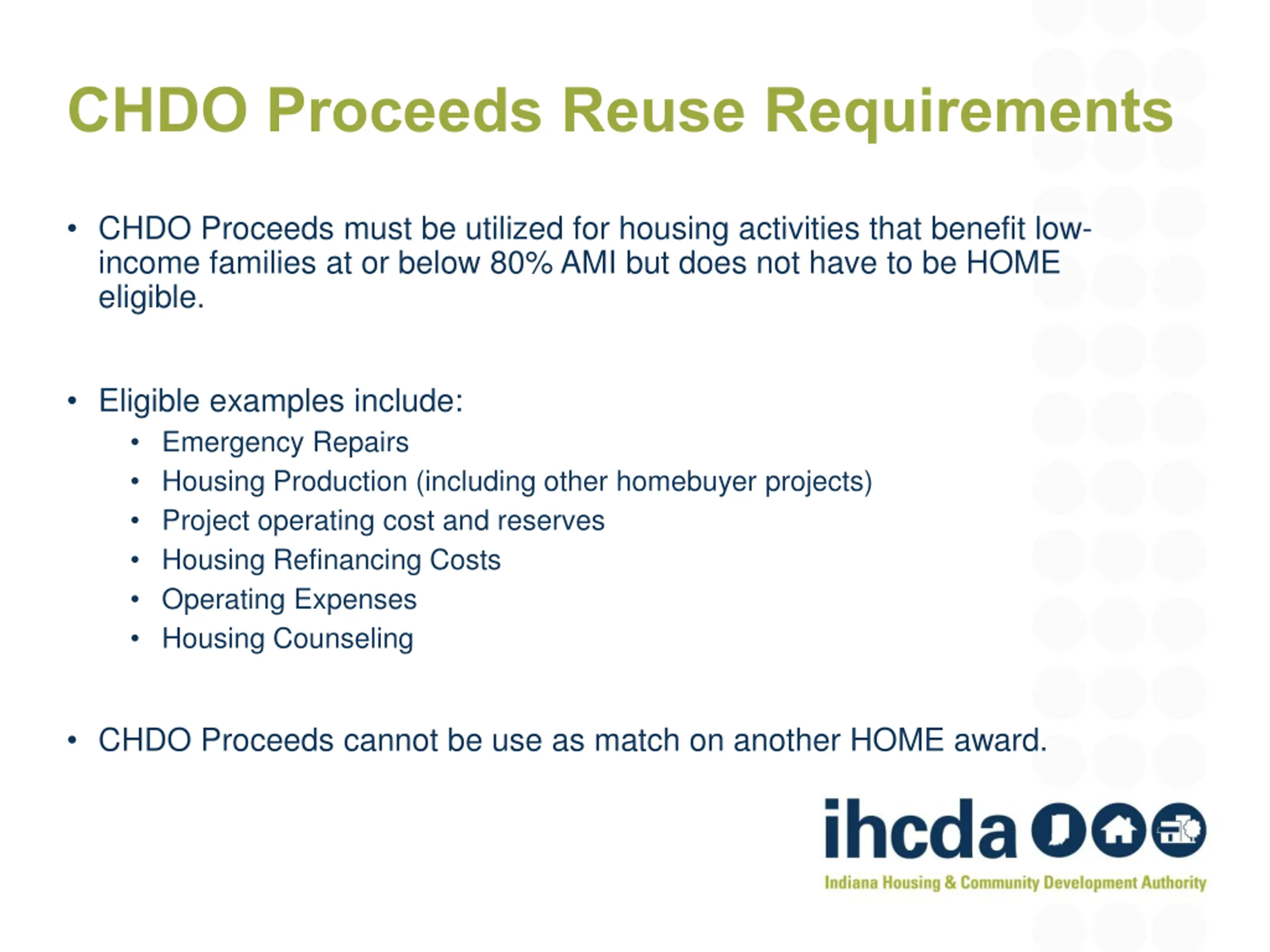 CHDO Proceeds Reuse Requirements

• CHDO Proceeds must be utilized for housing activities that benefit low-income families at or below 80% AMI but does not have to be HOME eligible.

• Eligible examples include:
  • Emergency Repairs
  • Housing Production (including other homebuyer projects)
  • Project operating cost and reserves
  • Housing Refinancing Costs
  • Operating Expenses
  • Housing Counseling

• CHDO Proceeds cannot be use as match on another HOME award.

ihcda
Indiana Housing & Community Development Authority